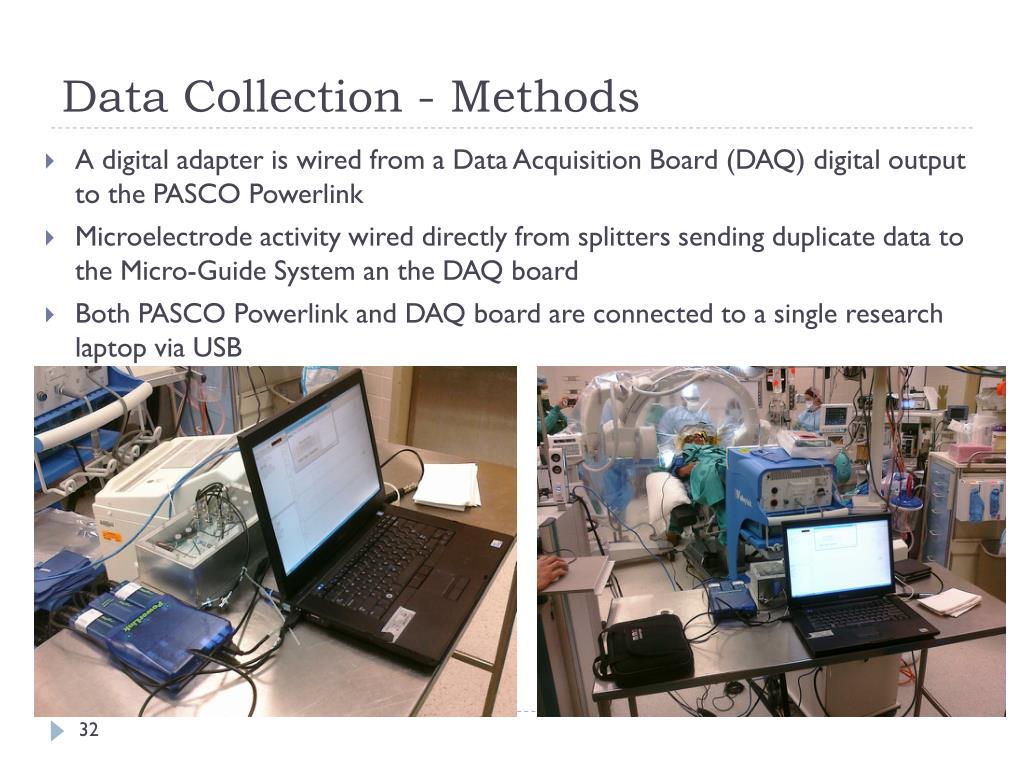 Data Collection - Methods

A digital adapter is wired from a Data Acquisition Board (DAQ) digital output to the PASCO Powerlink

Microelectrode activity wired directly from splitters sending duplicate data to the Micro-Guide System an the DAQ board

Both PASCO Powerlink and DAQ board are connected to a single research laptop via USB

PowerLink

32